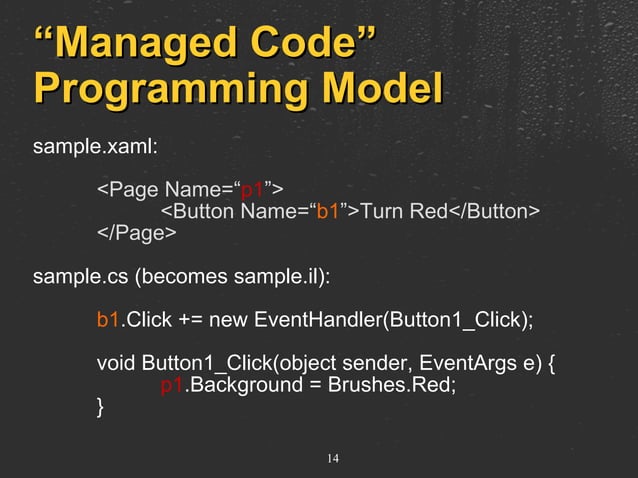 “Managed Code” Programming Model

sample.xaml:

<Page Name=“p1”>
<Button Name=“b1”>Turn Red</Button>
</Page>

sample.cs (becomes sample.il):

b1.Click += new EventHandler(Button1_Click);

void Button1_Click(object sender, EventArgs e) {
p1.Background = Brushes.Red;
}

14